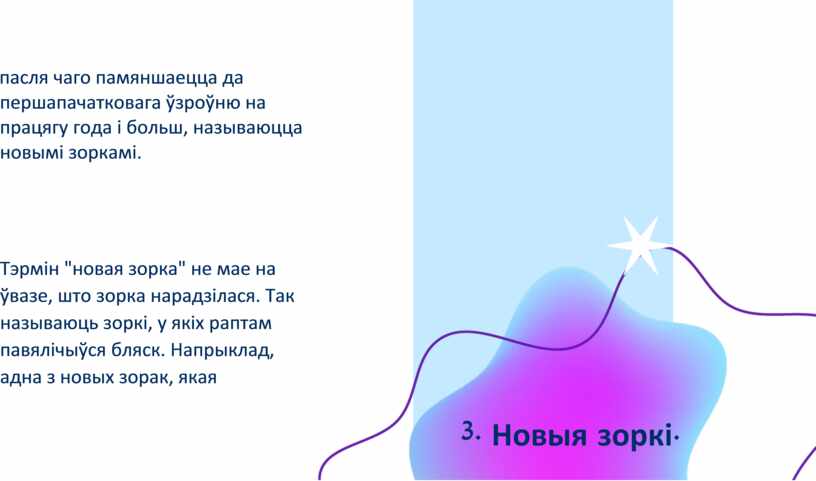 пасля чаго памяншаецца да першапачатковага ўзроўню на працягу года і больш, называюцца новымі зоркамі.

Тэрмін "новая зорка" не мае на ўвазе, што зорка нарадзілася. Так называюць зоркі, у якіх раптам павялічыўся бляск. Напрыклад, адна з новых зорак, якая

3. Новыя зоркі·